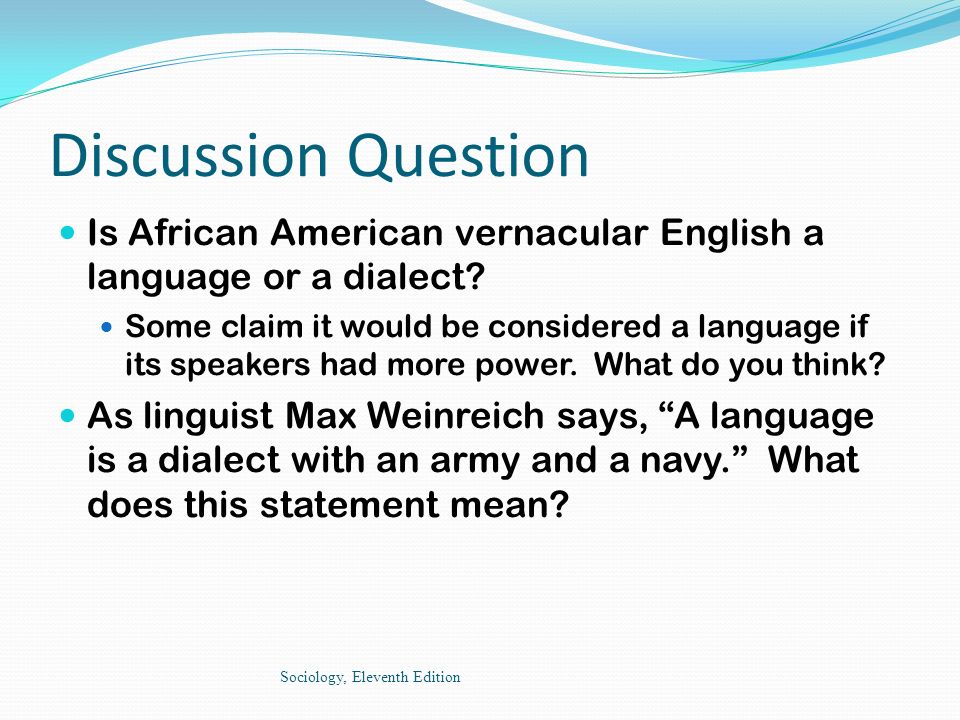 Discussion Question

Is African American vernacular English a language or a dialect?

Some claim it would be considered a language if its speakers had more power. What do you think?

As linguist Max Weinreich says, “A language is a dialect with an army and a navy.” What does this statement mean?

Sociology, Eleventh Edition